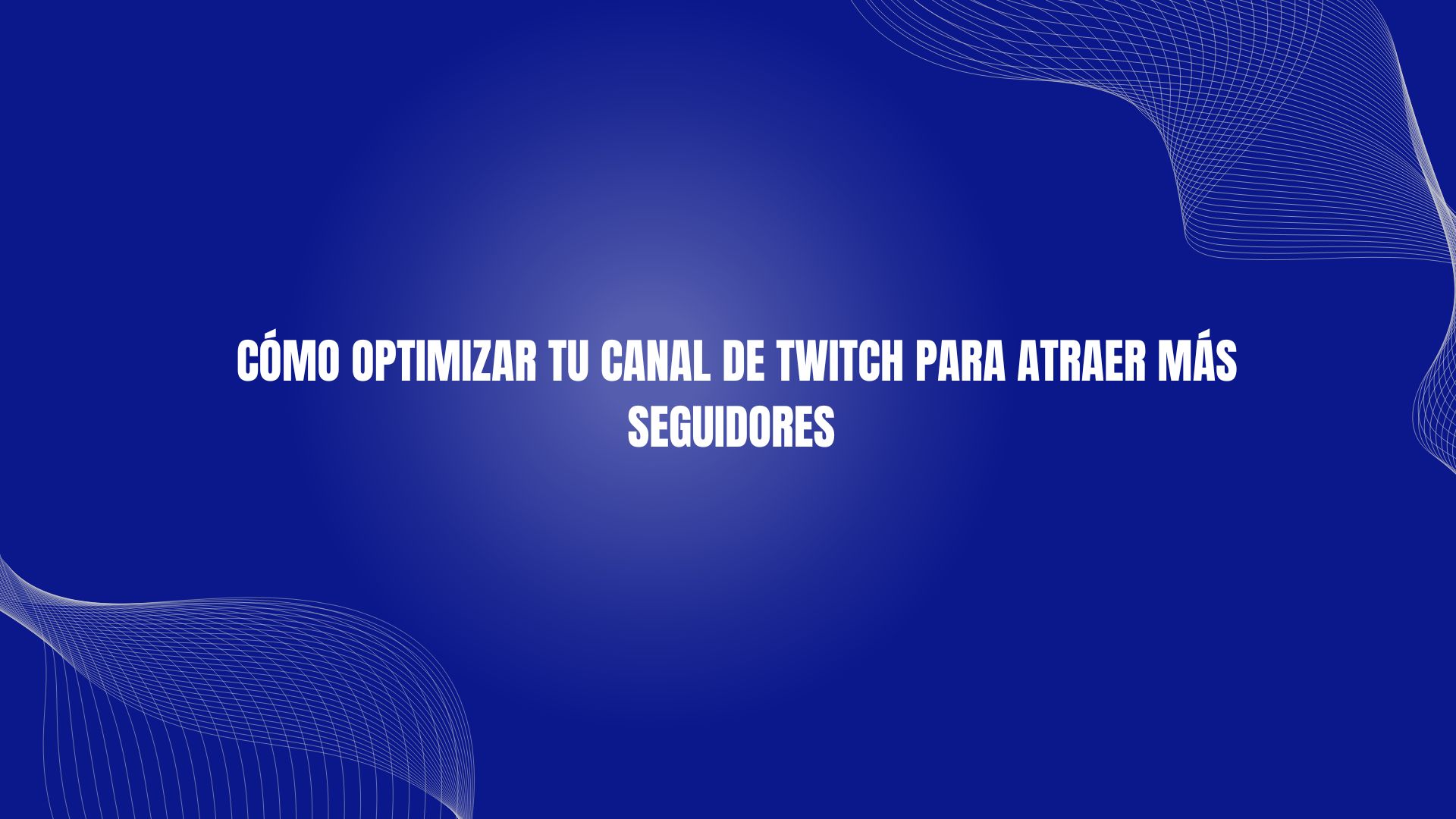 CÓMO OPTIMIZAR TU CANAL DE TWITCH PARA ATRAER MÁS SEGUIDORES